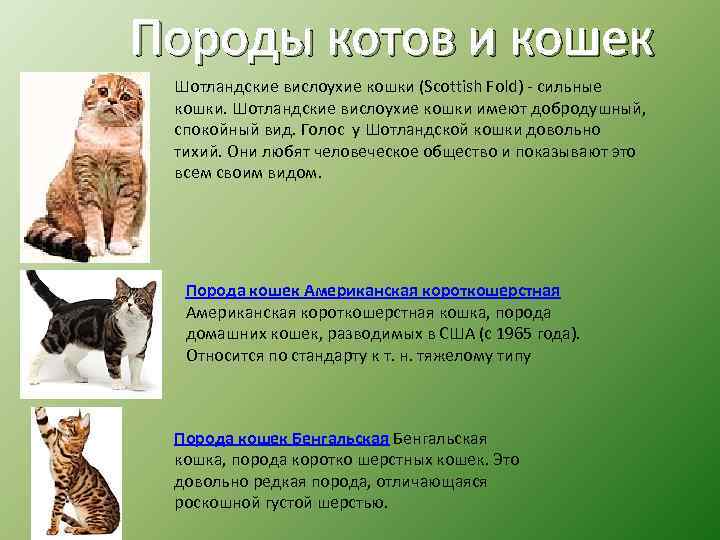 Породы котов и кошек

Шотландские вислоухие кошки (Scottish Fold) - сильные кошки. Шотландские вислоухие кошки имеют добродушный, спокойный вид. Голос у Шотландской кошки довольно тихий. Они любят человеческое общество и показывают это всем своим видом.

Порода кошек Американская короткошерстная
Американская короткошерстная кошка, порода домашних кошек, разводимых в США (с 1965 года). Относится по стандарту к т. н. тяжелому типу

Порода кошек Бенгальская Бенгальская кошка, порода коротко шерстных кошек. Это довольно редкая порода, отличающаяся роскошной густой шерстью.